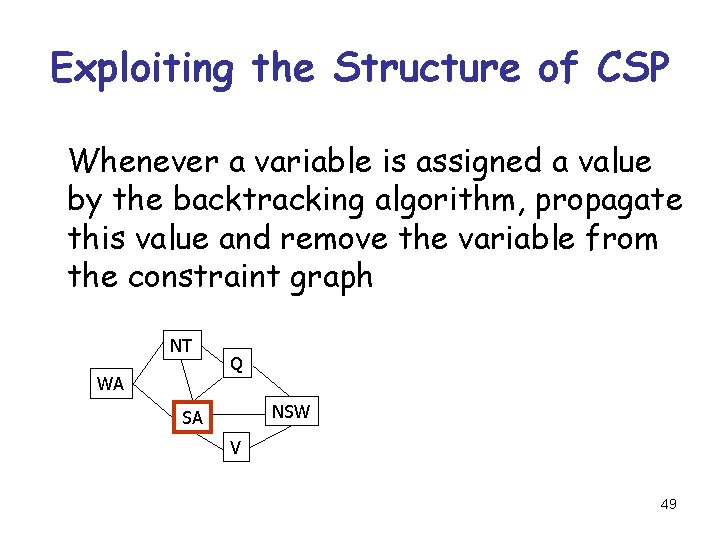 Exploiting the Structure of CSP

Whenever a variable is assigned a value by the backtracking algorithm, propagate this value and remove the variable from the constraint graph

NT
Q
WA
SA
NSW
V

49